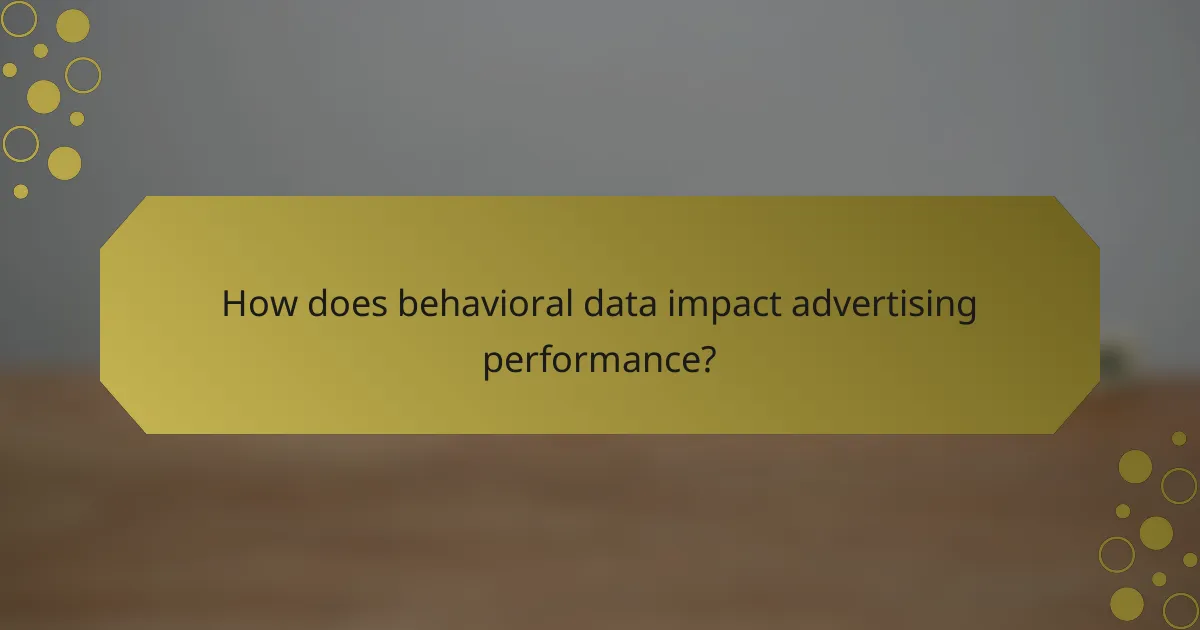 How does behavioral data impact advertising performance?